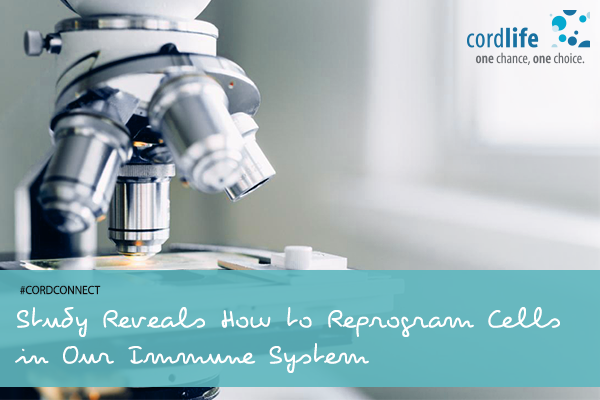 cordlife
one chance, one choice.

#CORDCONNECT

Study Reveals How to Reprogram Cells in Our Immune System